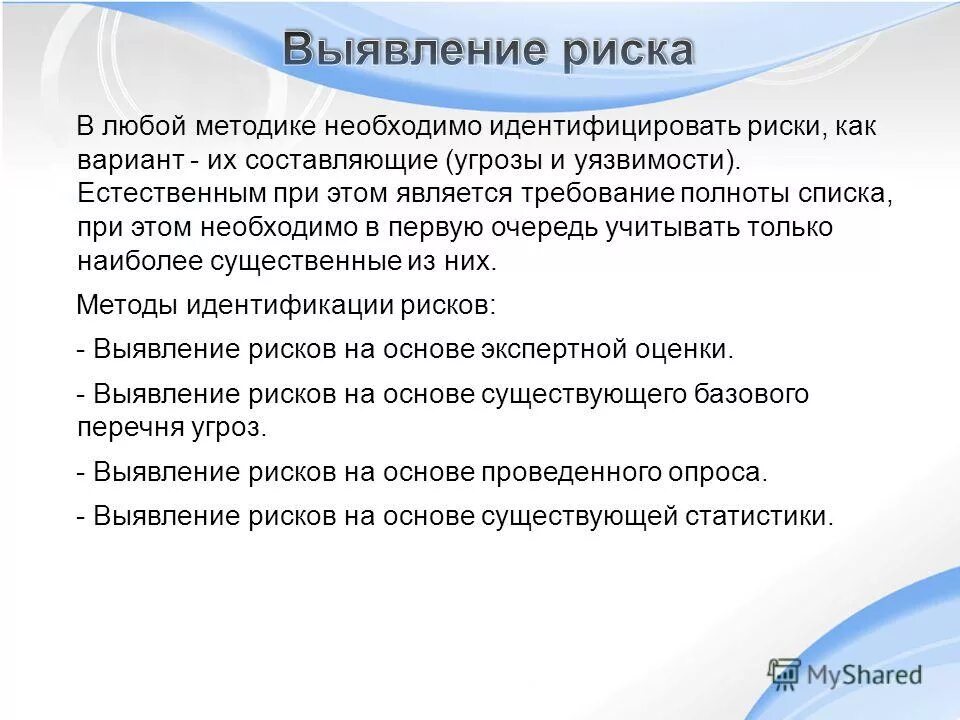 Выявление риска

В любой методике необходимо идентифицировать риски, как вариант - их составляющие (угрозы и уязвимости). Естественным при этом является требование полноты списка, при этом необходимо в первую очередь учитывать только наиболее существенные из них.

Методы идентификации рисков:

- Выявление рисков на основе экспертной оценки.

- Выявление рисков на основе существующего базового перечня угроз.

- Выявление рисков на основе проведенного опроса.

- Выявление рисков на основе существующей статистики.

MyShared